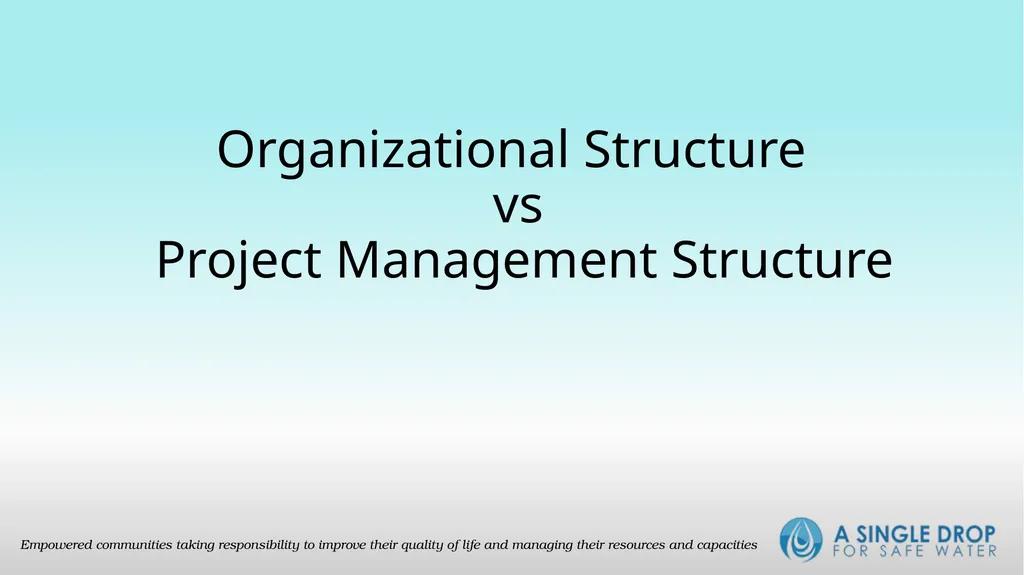 Organizational Structure
vs
Project Management Structure

Empowered communities taking responsibility to improve their quality of life and managing their resources and capacities

A SINGLE DROP
FOR SAFE WATER